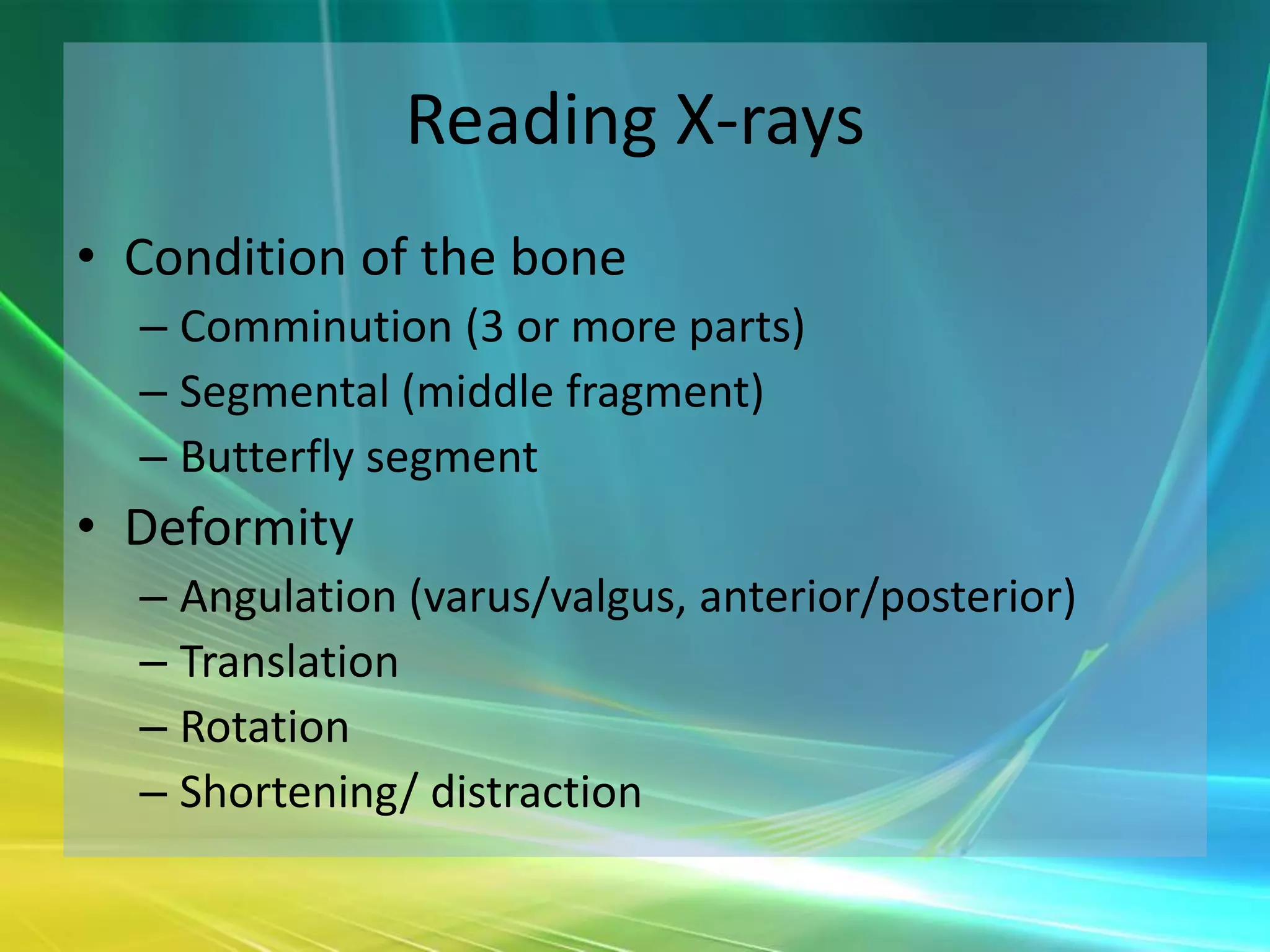 Reading X-rays

• Condition of the bone
– Comminution (3 or more parts)
– Segmental (middle fragment)
– Butterfly segment
• Deformity
– Angulation (varus/valgus, anterior/posterior)
– Translation
– Rotation
– Shortening/ distraction